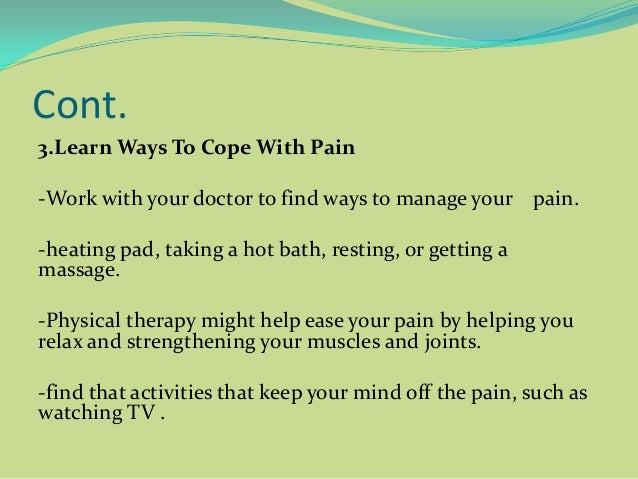 Cont.

3.Learn Ways To Cope With Pain

-Work with your doctor to find ways to manage your pain.

-heating pad, taking a hot bath, resting, or getting a massage.

-Physical therapy might help ease your pain by helping you relax and strengthening your muscles and joints.

-find that activities that keep your mind off the pain, such as watching TV .